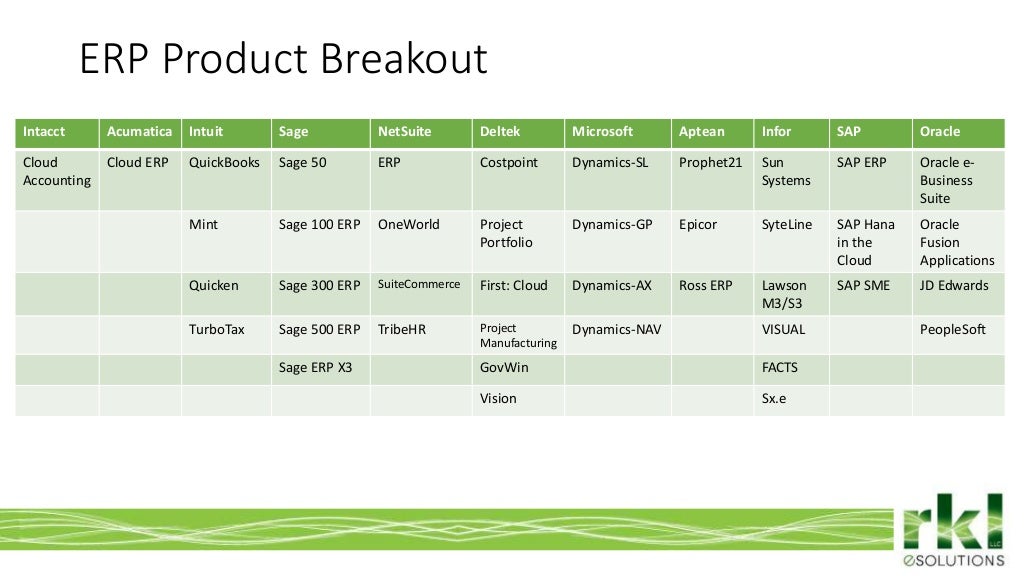 ERP Product Breakout

| Intacct | Acumatica | Intuit | Sage | NetSuite | Deltek | Microsoft | Aptean | Infor | SAP | Oracle |
|---|---|---|---|---|---|---|---|---|---|---|
| Cloud Accounting | Cloud ERP | QuickBooks | Sage 50 | ERP | Costpoint | Dynamics-SL | Prophet21 | Sun Systems | SAP ERP | Oracle e-Business Suite |
| | | Mint | Sage 100 ERP | OneWorld | Project Portfolio | Dynamics-GP | Epicor | SyteLine | SAP Hana in the Cloud | Oracle Fusion Applications |
| | | Quicken | Sage 300 ERP | SuiteCommerce | First: Cloud | Dynamics-AX | Ross ERP | Lawson M3/S3 | SAP SME | JD Edwards |
| | | TurboTax | Sage 500 ERP | TribeHR | Project Manufacturing | Dynamics-NAV | | VISUAL | | PeopleSoft |
| | | | Sage ERP X3 | | GovWin | | | FACTS | | |
| | | | | | Vision | | | Sx.e | | |

rkl LLC
eSOLUTIONS